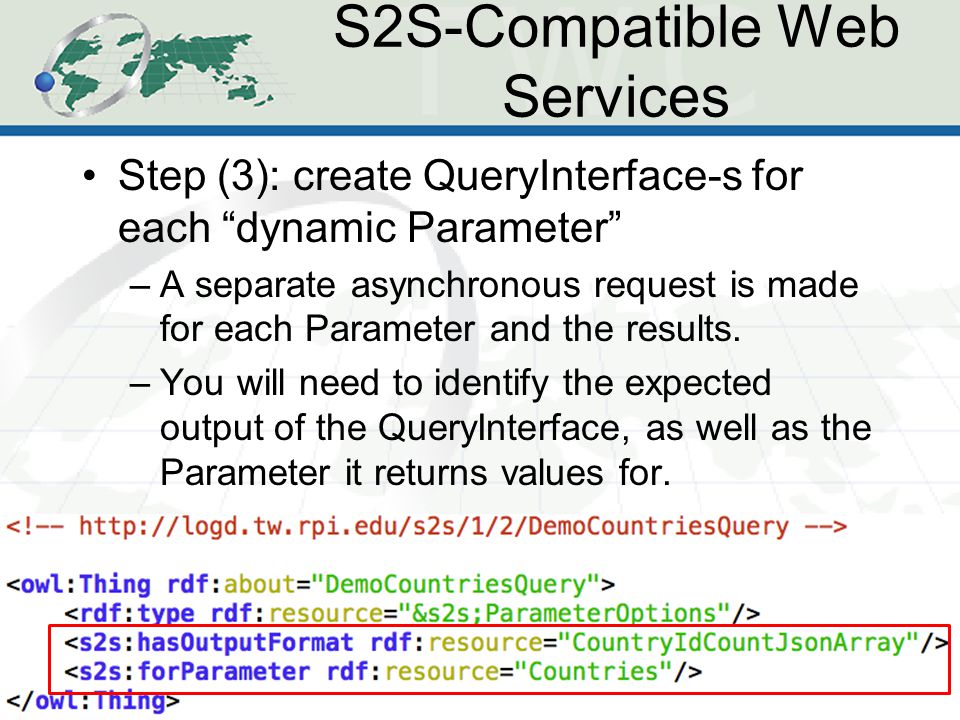 S2S-Compatible Web Services

• Step (3): create QueryInterface-s for each “dynamic Parameter”
– A separate asynchronous request is made for each Parameter and the results.
– You will need to identify the expected output of the QueryInterface, as well as the Parameter it returns values for.

<!-- http://logd.tw.rpi.edu/s2s/1/2/DemoCountriesQuery -->

<owl:Thing rdf:about="DemoCountriesQuery">
<rdf:type rdf:resource="&s2s;ParameterOptions"/>
<s2s:hasOutputFormat rdf:resource="CountryIdCountJsonArray"/>
<s2s:forParameter rdf:resource="Countries"/>
</owl:Thing>